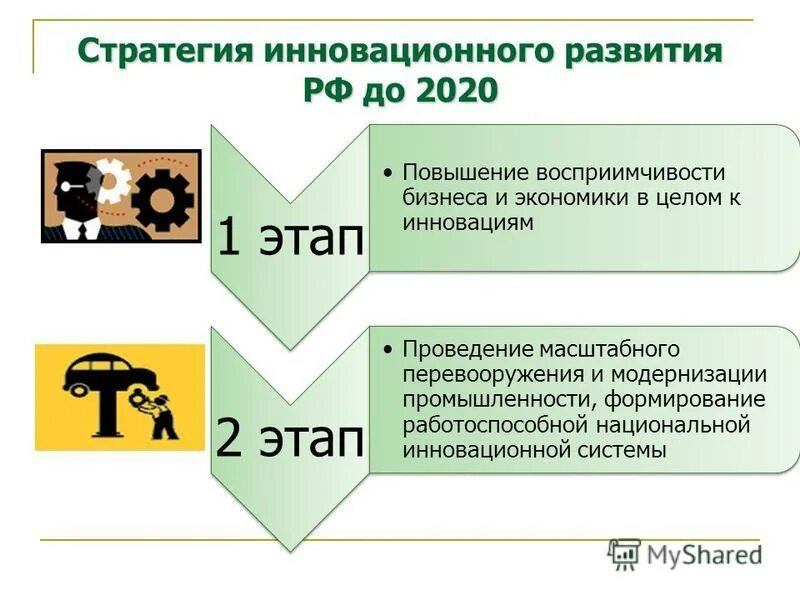 Стратегия инновационного развития РФ до 2020

1 этап

• Повышение восприимчивости бизнеса и экономики в целом к инновациям

2 этап

• Проведение масштабного перевооружения и модернизации промышленности, формирование работоспособной национальной инновационной системы

MyShared